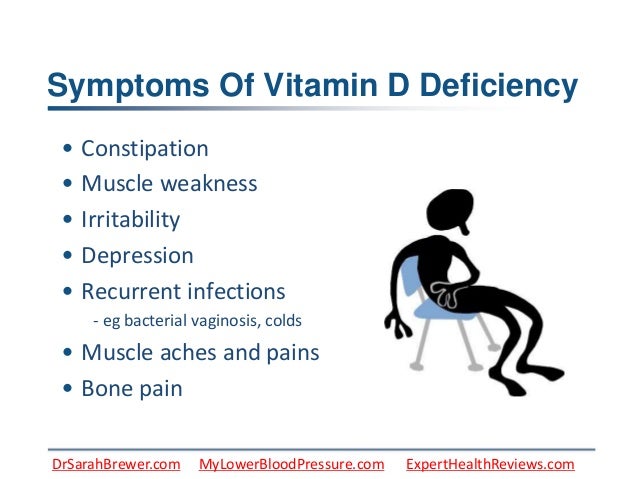 Symptoms Of Vitamin D Deficiency

• Constipation
• Muscle weakness
• Irritability
• Depression
• Recurrent infections
- eg bacterial vaginosis, colds
• Muscle aches and pains
• Bone pain

DrSarahBrewer.com MyLowerBloodPressure.com ExpertHealthReviews.com